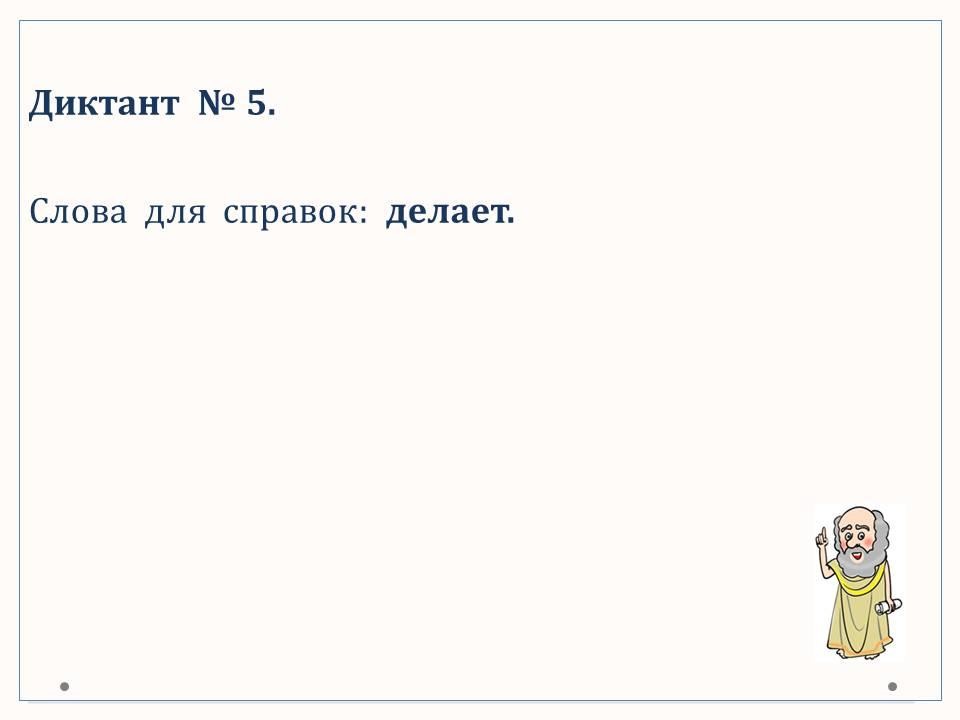 Диктант № 5.

Слова для справок: делает.